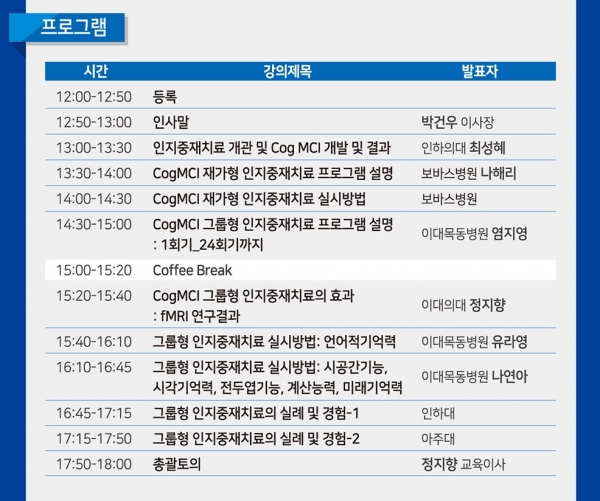 프로그램

| 시간 | 강의제목 | 발표자 |
|---|---|---|
| 12:00-12:50 | 등록 | |
| 12:50-13:00 | 인사말 | 박건우 이사장 |
| 13:00-13:30 | 인지중재치료 개관 및 Cog MCI 개발 및 결과 | 인하의대 최성혜 |
| 13:30-14:00 | CogMCI 재가형 인지중재치료 프로그램 설명 | 보바스병원 나해리 |
| 14:00-14:30 | CogMCI 재가형 인지중재치료 실시방법 | 보바스병원 |
| 14:30-15:00 | CogMCI 그룹형 인지중재치료 프로그램 설명 : 1회기_24회기까지 | 이대목동병원 염지영 |
| 15:00-15:20 | Coffee Break | |
| 15:20-15:40 | CogMCI 그룹형 인지중재치료의 효과 : fMRI 연구결과 | 이대의대 정지향 |
| 15:40-16:10 | 그룹형 인지중재치료 실시방법: 언어적기억력 | 이대목동병원 유라영 |
| 16:10-16:45 | 그룹형 인지중재치료 실시방법: 시공간기능, 시각기억력, 전두엽기능, 계산능력, 미래기억력 | 이대목동병원 나연아 |
| 16:45-17:15 | 그룹형 인지중재치료의 실례 및 경험-1 | 인하대 |
| 17:15-17:50 | 그룹형 인지중재치료의 실례 및 경험-2 | 아주대 |
| 17:50-18:00 | 총괄토의 | 정지향 교육이사 |